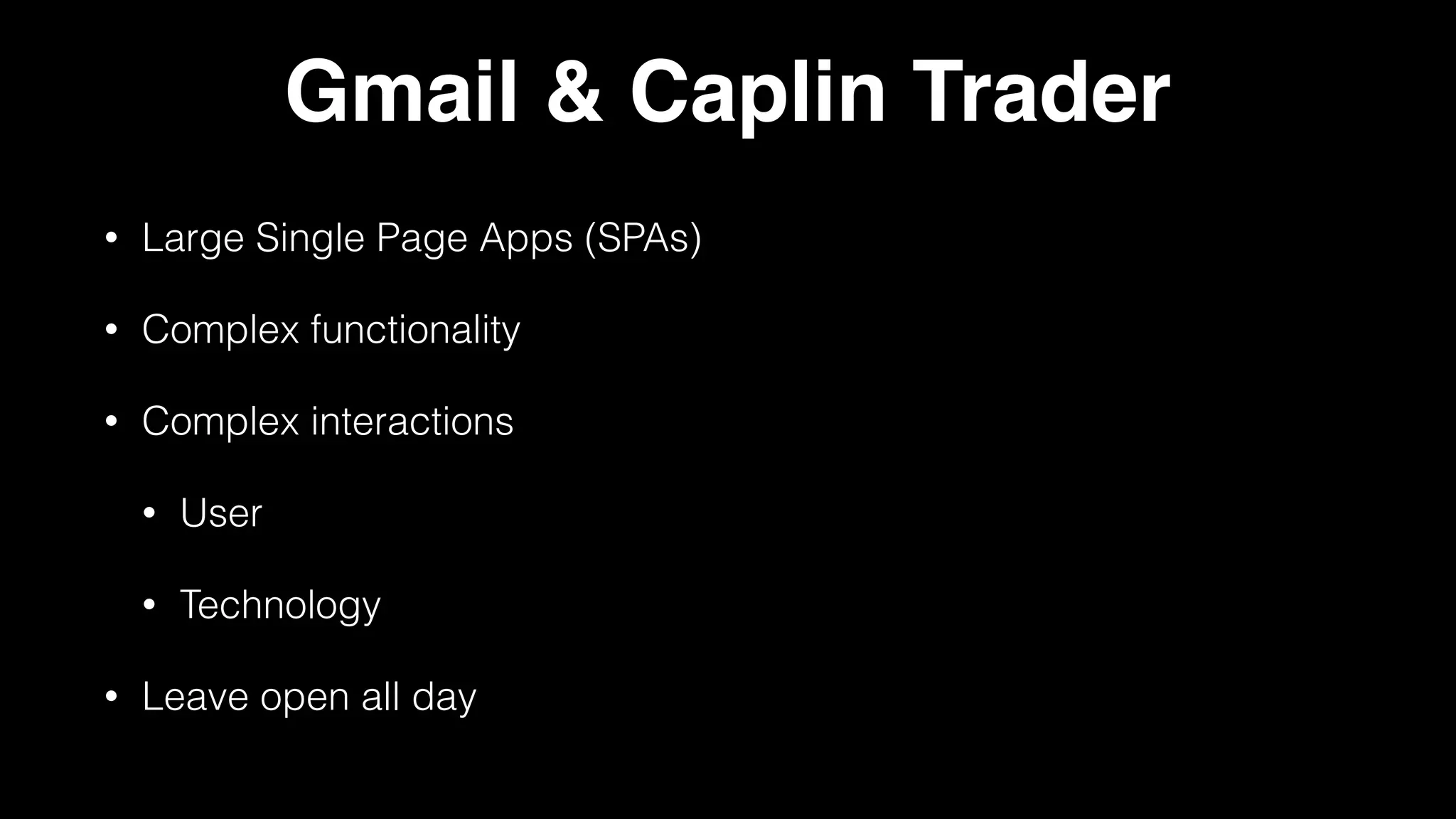 Gmail & Caplin Trader

• Large Single Page Apps (SPAs)

• Complex functionality

• Complex interactions

  • User

  • Technology

• Leave open all day